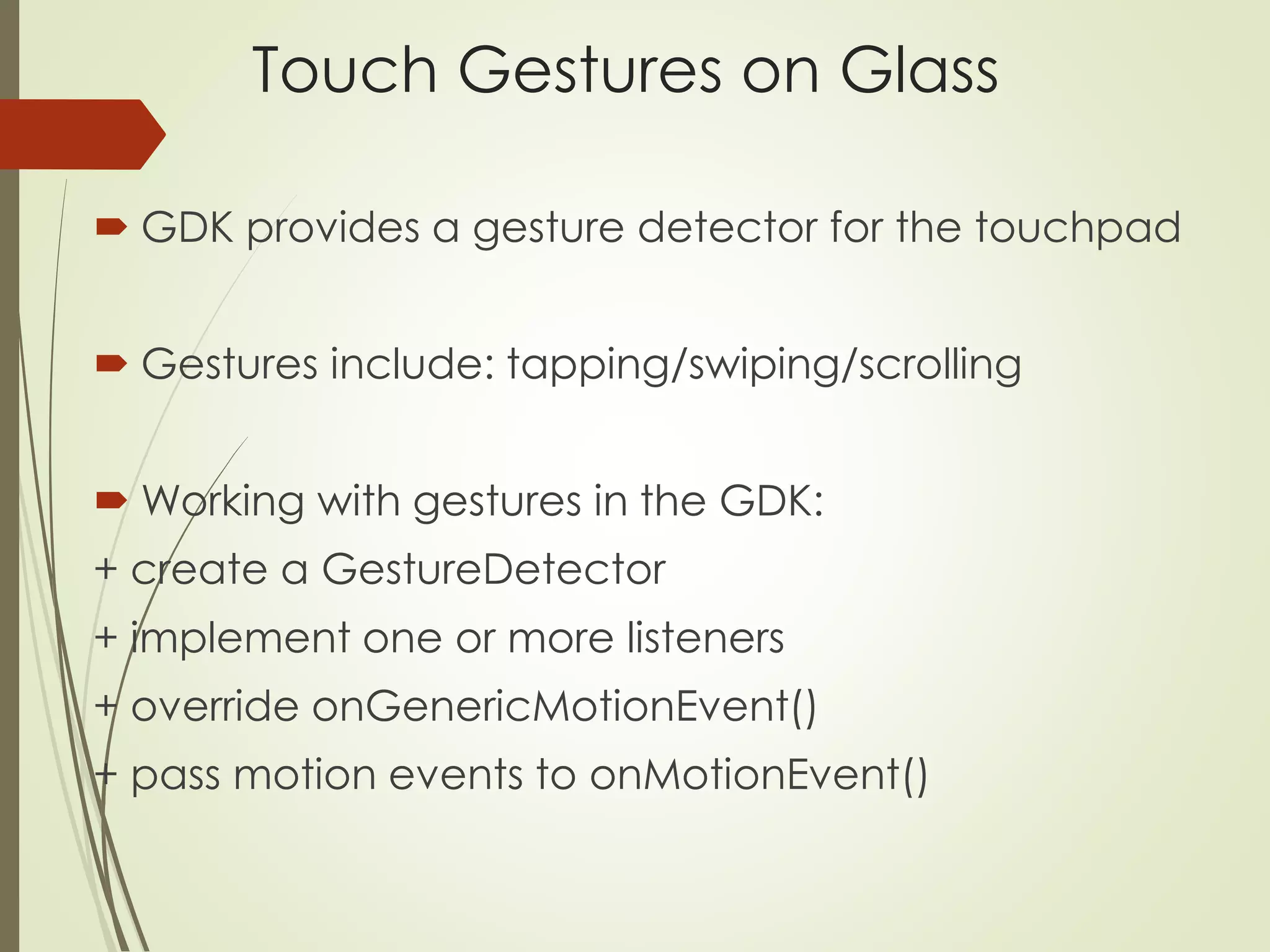 Touch Gestures on Glass

GDK provides a gesture detector for the touchpad

Gestures include: tapping/swiping/scrolling

Working with gestures in the GDK:
+ create a GestureDetector
+ implement one or more listeners
+ override onGenericMotionEvent()
+ pass motion events to onMotionEvent()